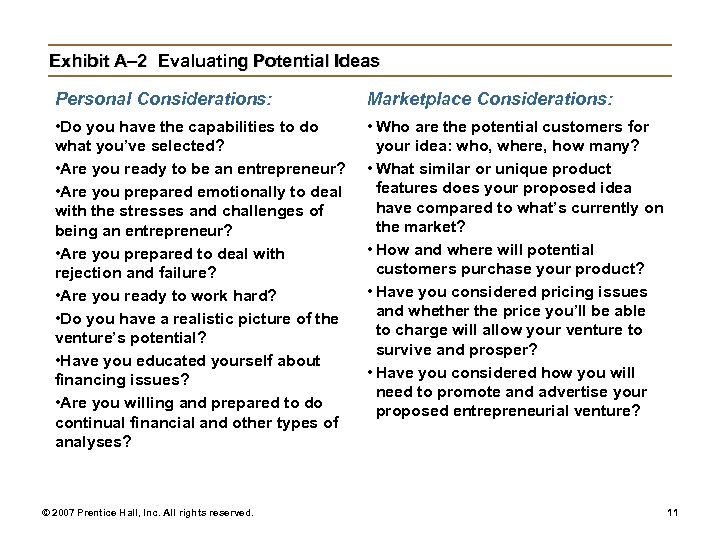 Exhibit A–2 Evaluating Potential Ideas

Personal Considerations:

•Do you have the capabilities to do what you've selected?

•Are you ready to be an entrepreneur?

•Are you prepared emotionally to deal with the stresses and challenges of being an entrepreneur?

•Are you prepared to deal with rejection and failure?

•Are you ready to work hard?

•Do you have a realistic picture of the venture's potential?

•Have you educated yourself about financing issues?

•Are you willing and prepared to do continual financial and other types of analyses?

Marketplace Considerations:

• Who are the potential customers for your idea: who, where, how many?

• What similar or unique product features does your proposed idea have compared to what's currently on the market?

• How and where will potential customers purchase your product?

• Have you considered pricing issues and whether the price you'll be able to charge will allow your venture to survive and prosper?

• Have you considered how you will need to promote and advertise your proposed entrepreneurial venture?

© 2007 Prentice Hall, Inc. All rights reserved.

11